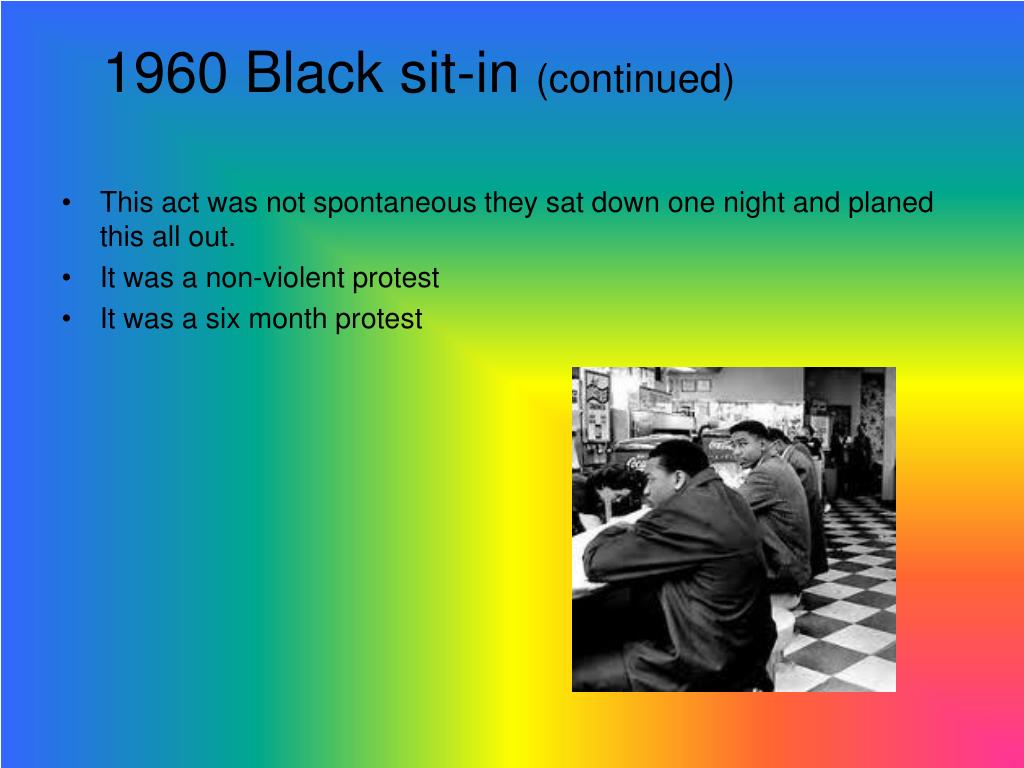 1960 Black sit-in (continued)

• This act was not spontaneous they sat down one night and planed this all out.
• It was a non-violent protest
• It was a six month protest